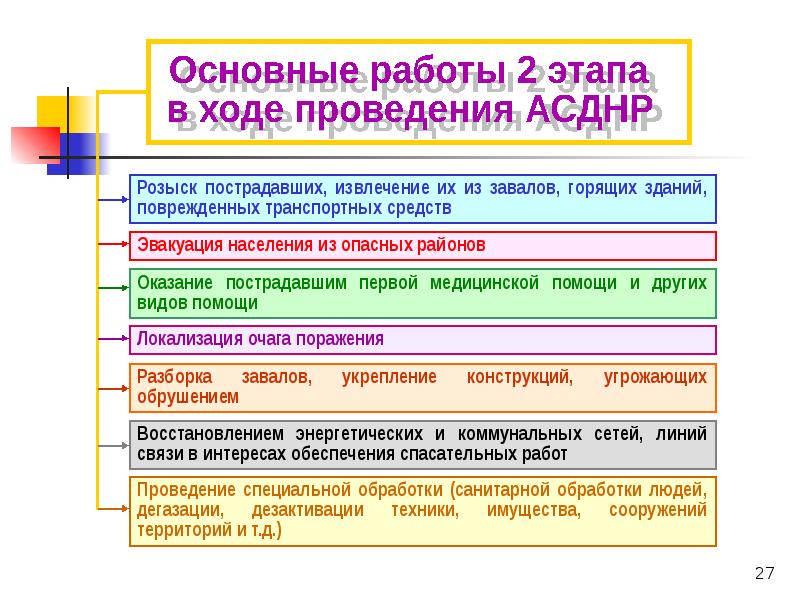 Основные работы 2 этапа в ходе проведения АСДНР

Розыск пострадавших, извлечение их из завалов, горящих зданий, поврежденных транспортных средств

Эвакуация населения из опасных районов

Оказание пострадавшим первой медицинской помощи и других видов помощи

Локализация очага поражения

Разборка завалов, укрепление конструкций, угрожающих обрушением

Восстановлением энергетических и коммунальных сетей, линий связи в интересах обеспечения спасательных работ

Проведение специальной обработки (санитарной обработки людей, дегазации, дезактивации техники, имущества, сооружений территорий и т.д.)

27